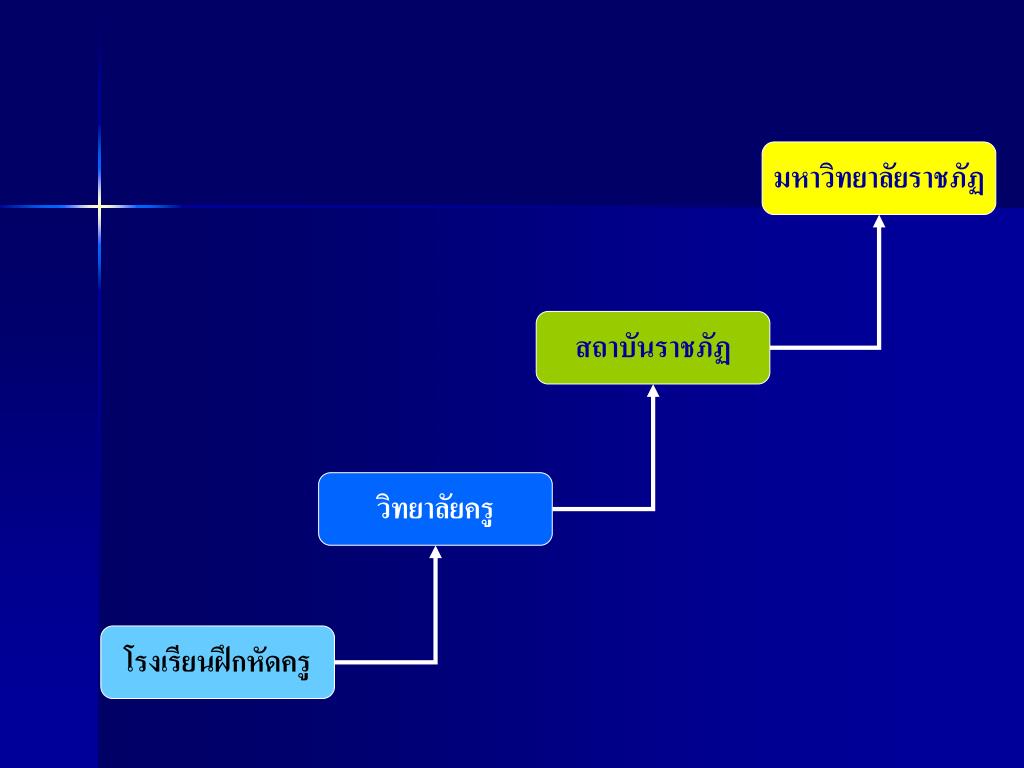 มหาวิทยาลัยราชภัฏ

สถาบันราชภัฏ

วิทยาลัยครู

โรงเรียนฝึกหัดครู